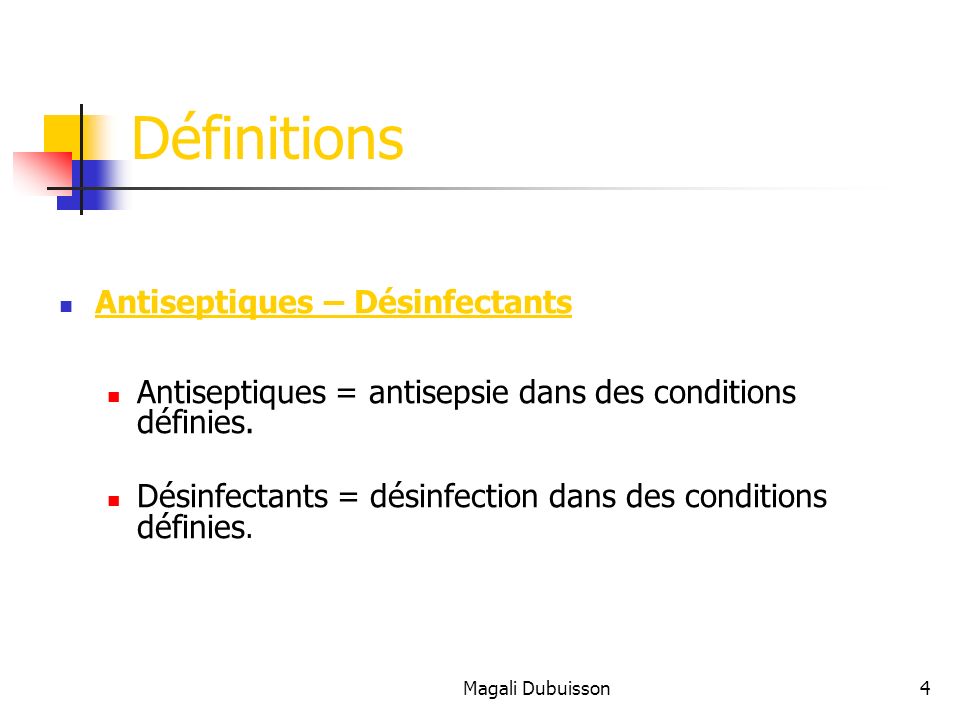 Définitions

Antiseptiques – Désinfectants

Antiseptiques = antisepsie dans des conditions définies.

Désinfectants = désinfection dans des conditions définies.

Magali Dubuisson

4